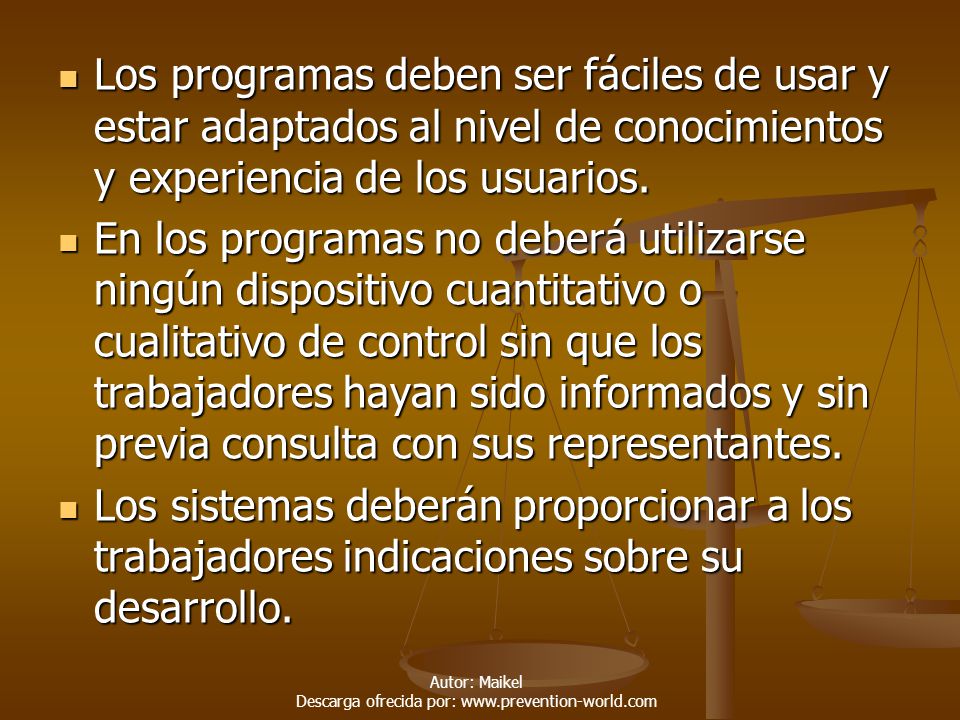 - Los programas deben ser fáciles de usar y estar adaptados al nivel de conocimientos y experiencia de los usuarios.
- En los programas no deberá utilizarse ningún dispositivo cuantitativo o cualitativo de control sin que los trabajadores hayan sido informados y sin previa consulta con sus representantes.
- Los sistemas deberán proporcionar a los trabajadores indicaciones sobre su desarrollo.

Autor: Maikel
Descarga ofrecida por: www.prevention-world.com